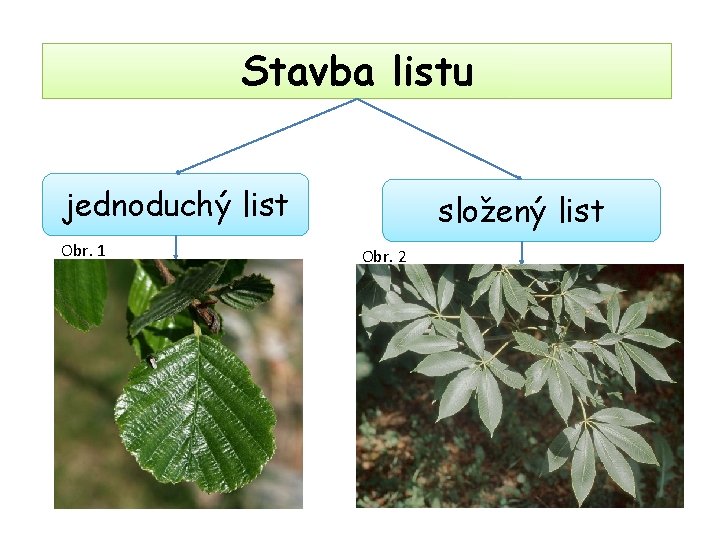 Stavba listu

jednoduchý list

složený list

Obr. 1

Obr. 2